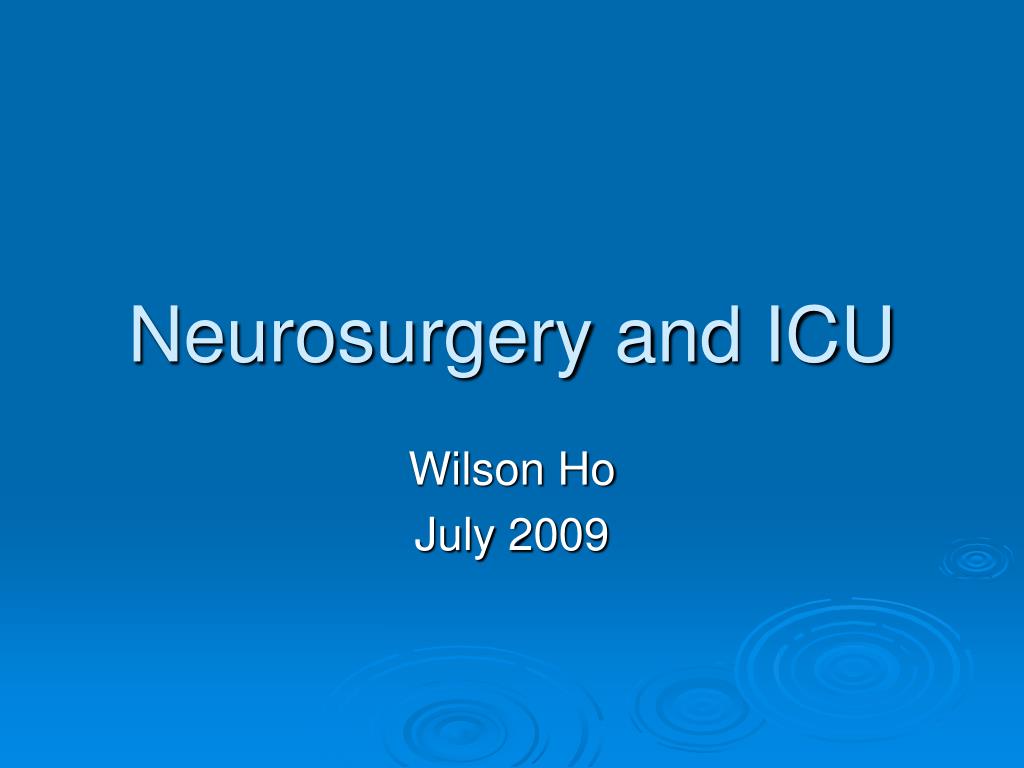 Neurosurgery and ICU

Wilson Ho
July 2009